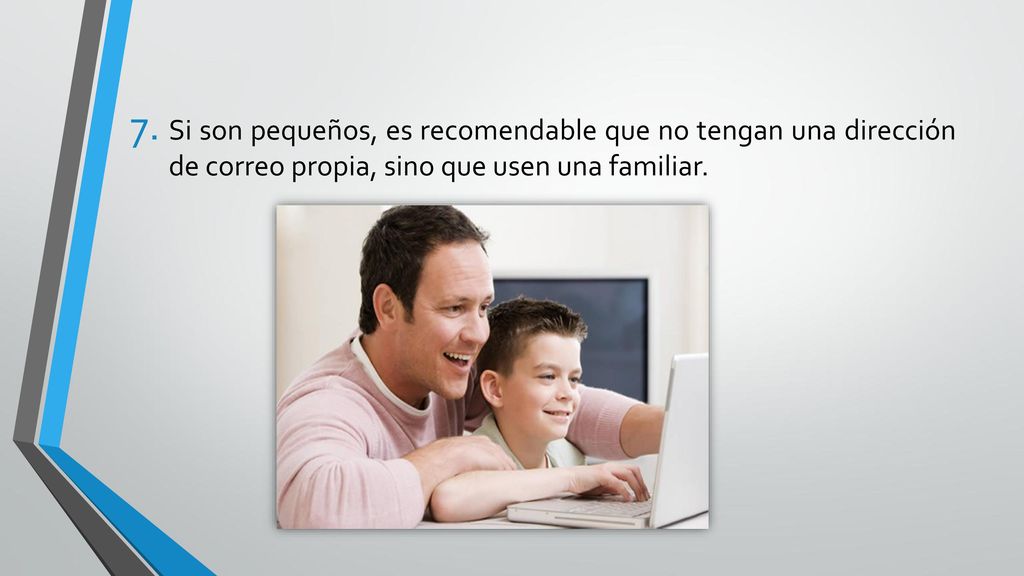 7. Si son pequeños, es recomendable que no tengan una dirección de correo propia, sino que usen una familiar.